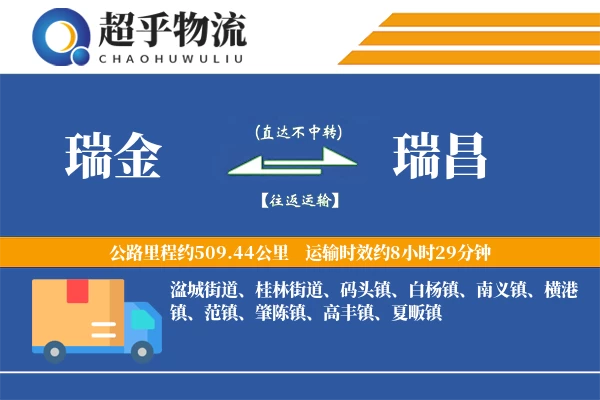 超乎物流
CHAOHUWULIU

瑞金

(直达不中转)

【往返运输】

瑞昌

公路里程约509.44公里 运输时效约8小时29分钟

湓城街道、桂林街道、码头镇、白杨镇、南义镇、横港镇、范镇、肇陈镇、高丰镇、夏畈镇